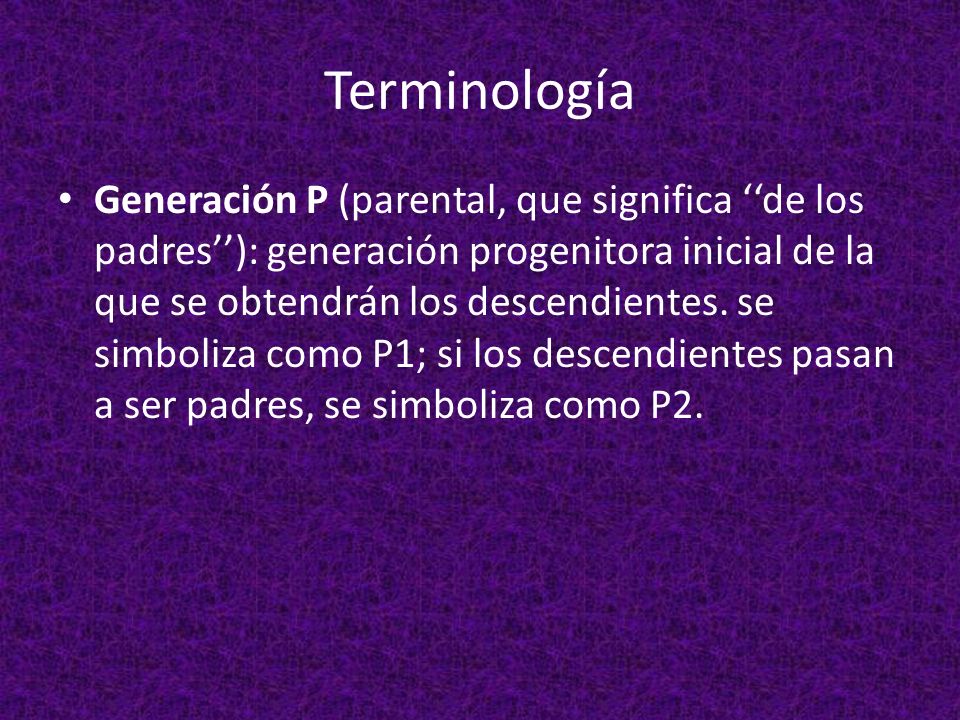 Terminología

• Generación P (parental, que significa ‘‘de los padres’’): generación progenitora inicial de la que se obtendrán los descendientes. se simboliza como P1; si los descendientes pasan a ser padres, se simboliza como P2.